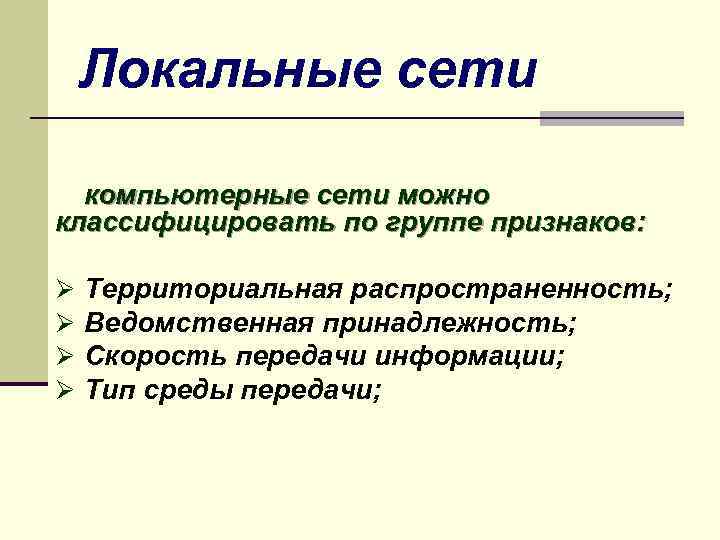 Локальные сети

компьютерные сети можно классифицировать по группе признаков:

➢ Территориальная распространенность;
➢ Ведомственная принадлежность;
➢ Скорость передачи информации;
➢ Тип среды передачи;